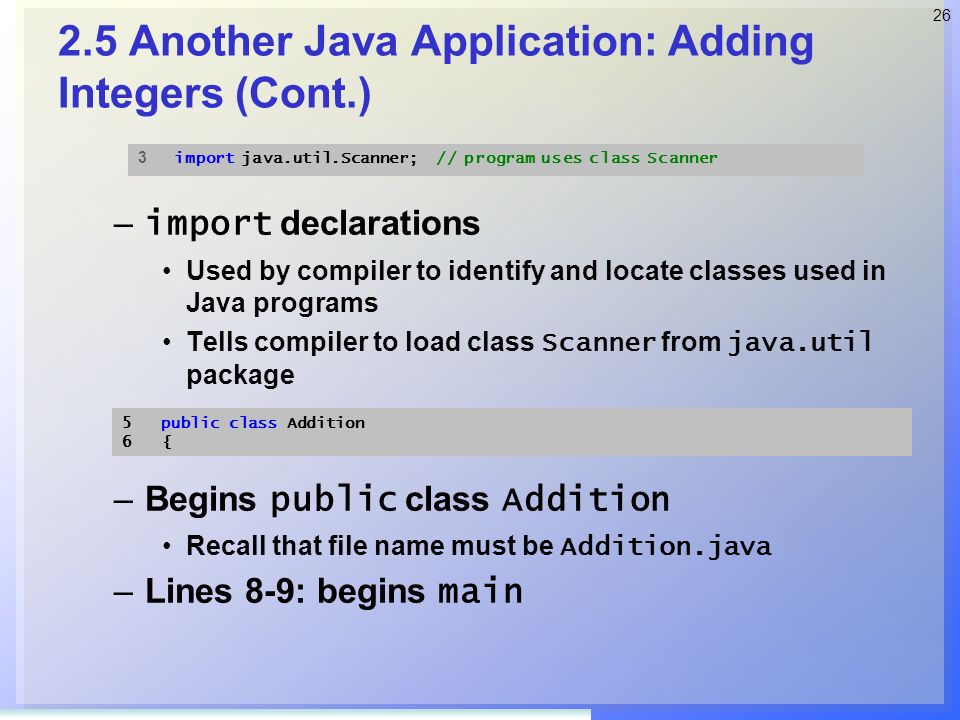 26

2.5 Another Java Application: Adding Integers (Cont.)

3 import java.util.Scanner; // program uses class Scanner

– import declarations

• Used by compiler to identify and locate classes used in Java programs

• Tells compiler to load class Scanner from java.util package

5 public class Addition
6 {

– Begins public class Addition

• Recall that file name must be Addition.java

– Lines 8-9: begins main